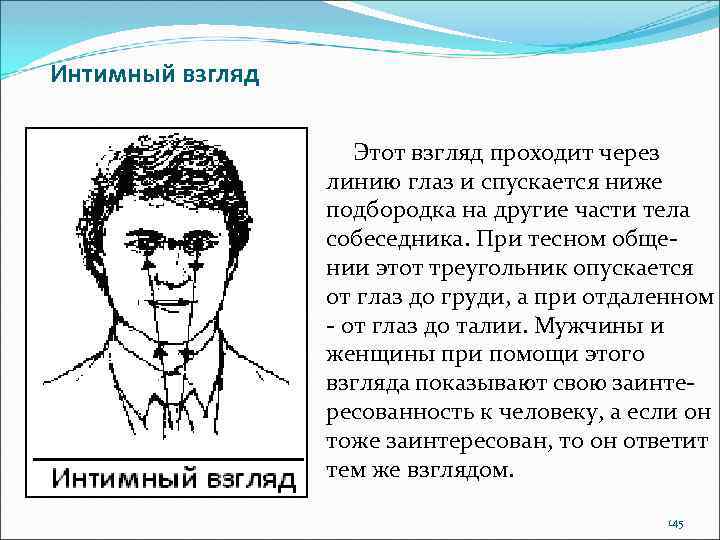 Интимный взгляд

Интимный взгляд

Этот взгляд проходит через линию глаз и спускается ниже подбородка на другие части тела собеседника. При тесном общении этот треугольник опускается от глаз до груди, а при отдаленном - от глаз до талии. Мужчины и женщины при помощи этого взгляда показывают свою заинтересованность к человеку, а если он тоже заинтересован, то он ответит тем же взглядом.

145